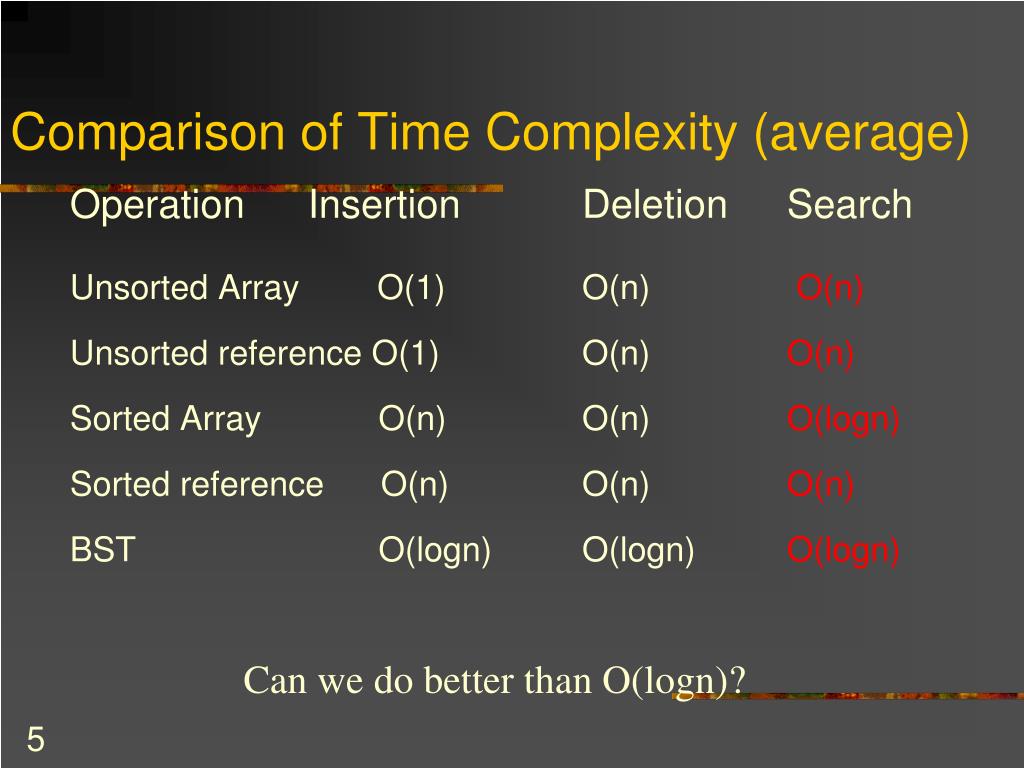 Comparison of Time Complexity (average)

| Operation | Insertion | Deletion | Search |
|---|---|---|---|
| Unsorted Array | O(1) | O(n) | O(n) |
| Unsorted reference | O(1) | O(n) | O(n) |
| Sorted Array | O(n) | O(n) | O(logn) |
| Sorted reference | O(n) | O(n) | O(n) |
| BST | O(logn) | O(logn) | O(logn) |

Can we do better than O(logn)?

5